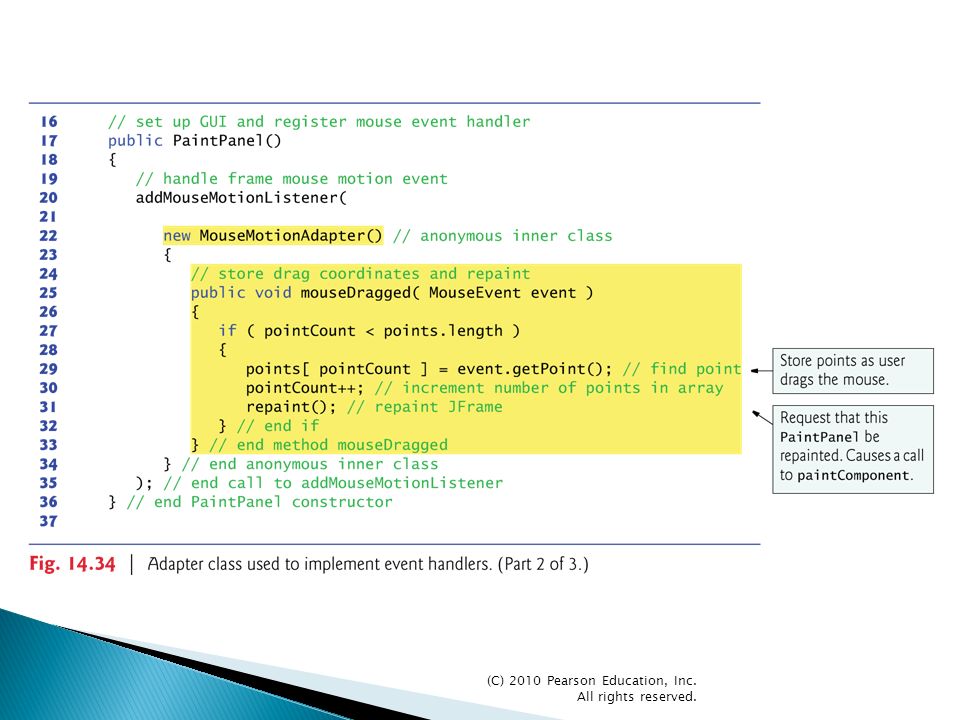 16    // set up GUI and register mouse event handler
17    public PaintPanel()
18    {
19       // handle frame mouse motion event
20       addMouseMotionListener(
21
22          new MouseMotionAdapter() // anonymous inner class
23          {
24             // store drag coordinates and repaint
25             public void mouseDragged( MouseEvent event )
26             {
27                if ( pointCount < points.length )
28                {
29                   points[ pointCount ] = event.getPoint(); // find point
30                   pointCount++; // increment number of points in array
31                   repaint(); // repaint JFrame
32                } // end if
33             } // end method mouseDragged
34          } // end anonymous inner class
35       ); // end call to addMouseMotionListener
36    } // end PaintPanel constructor
37

Store points as user drags the mouse.

Request that this PaintPanel be repainted. Causes a call to paintComponent.

Fig. 14.34 | Adapter class used to implement event handlers. (Part 2 of 3.)

(C) 2010 Pearson Education, Inc. All rights reserved.